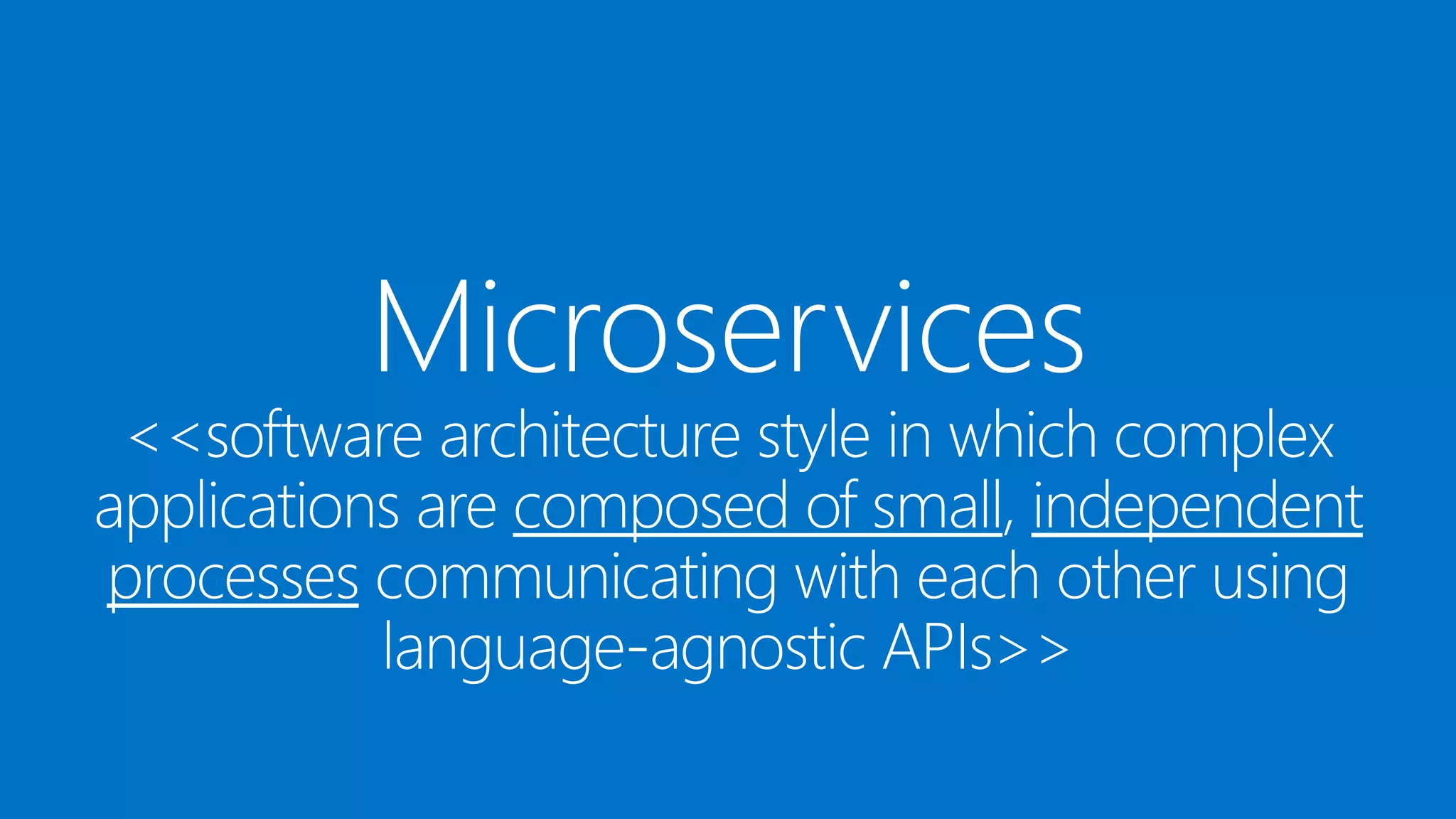 Microservices

<<software architecture style in which complex applications are composed of small, independent processes communicating with each other using language-agnostic APIs>>